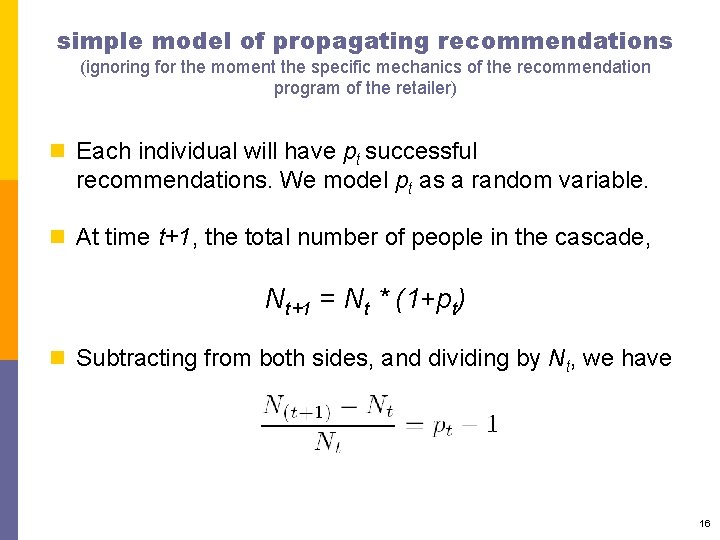 simple model of propagating recommendations
(ignoring for the moment the specific mechanics of the recommendation program of the retailer)

Each individual will have $p_t$ successful recommendations. We model $p_t$ as a random variable.

At time $t+1$, the total number of people in the cascade,

$N_{t+1} = N_t * (1+p_t)$

Subtracting from both sides, and dividing by $N_t$, we have

$\frac{N_{(t+1)} - N_t}{N_t} = p_t - 1$

16